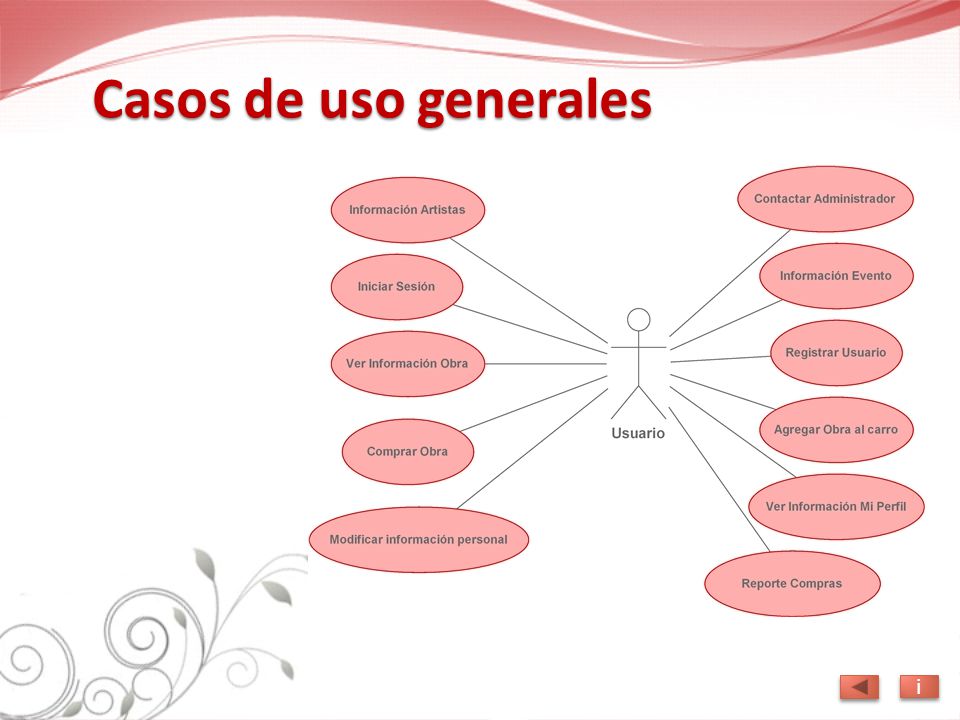 Casos de uso generales

Información Artistas

Iniciar Sesión

Ver Información Obra

Comprar Obra

Modificar información personal

Usuario

Contactar Administrador

Información Evento

Registrar Usuario

Agregar Obra al carro

Ver Información Mi Perfil

Reporte Compras

i